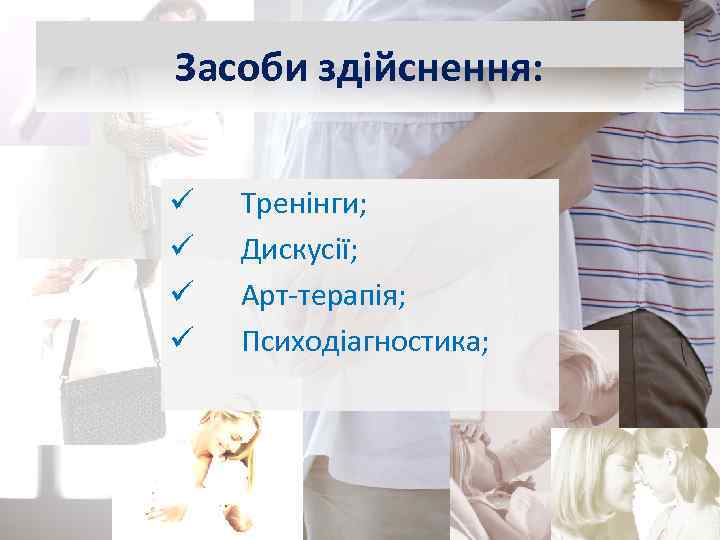 Засоби здійснення:

✓ Тренінги;
✓ Дискусії;
✓ Арт-терапія;
✓ Психодіагностика;